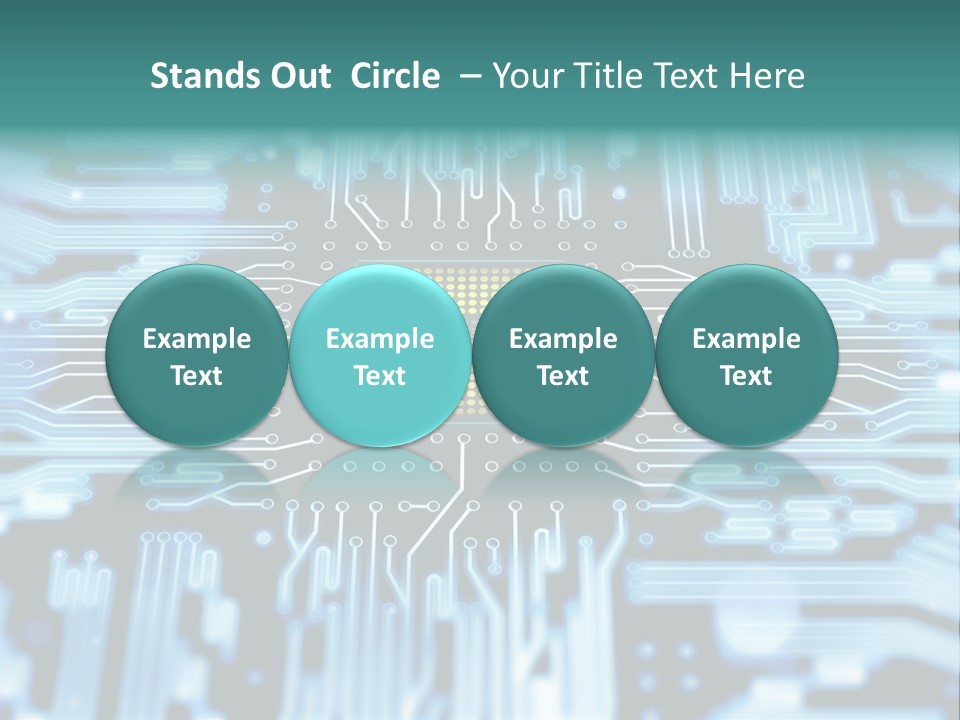 Stands Out Circle – Your Title Text Here

Example Text

Example Text

Example Text

Example Text